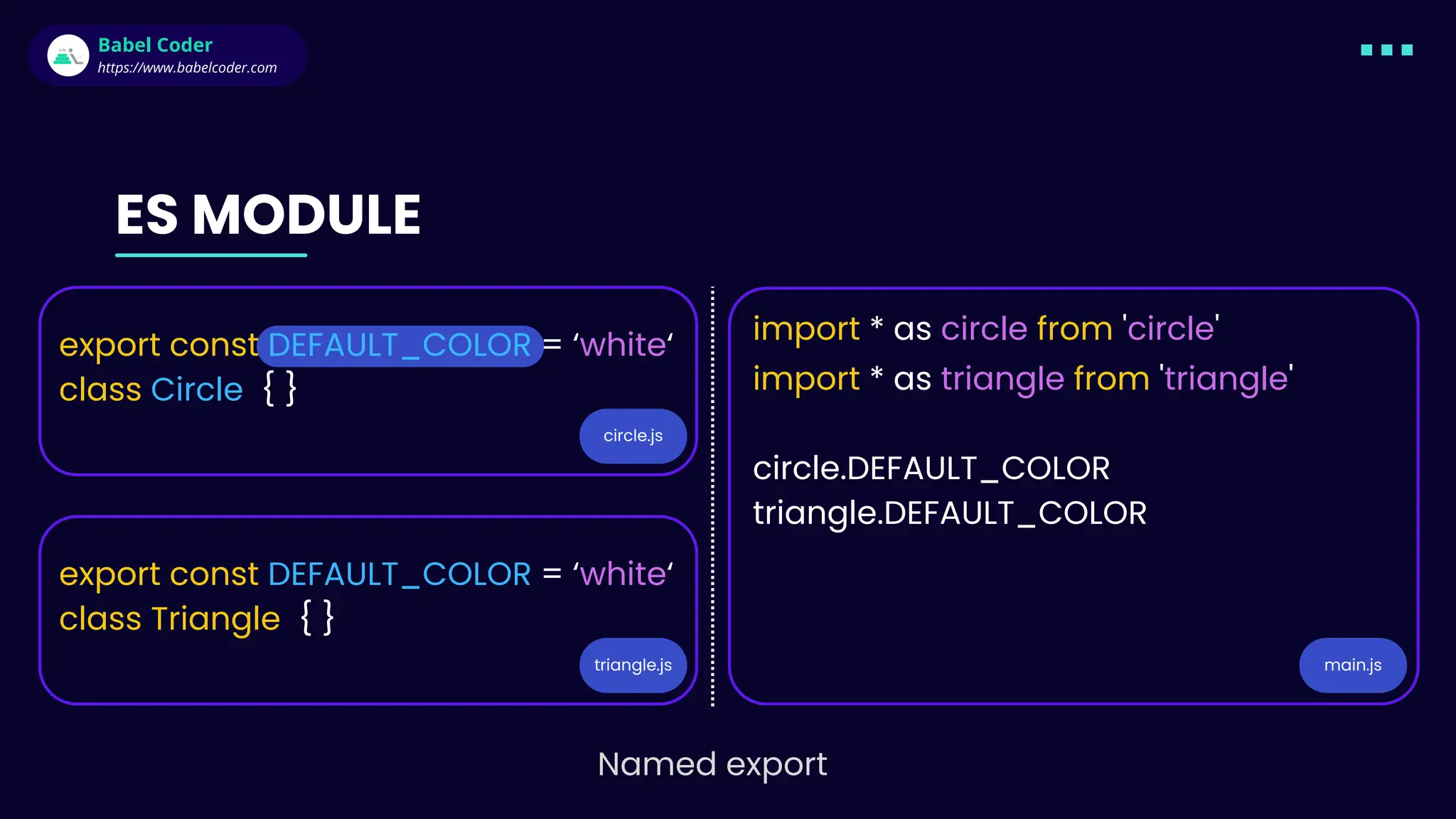 Babel Coder
https://www.babelcoder.com

ES MODULE

export const DEFAULT_COLOR = ‘white‘
class Circle { }

circle.js

export const DEFAULT_COLOR = ‘white‘
class Triangle { }

triangle.js

import * as circle from 'circle'
import * as triangle from 'triangle'

circle.DEFAULT_COLOR
triangle.DEFAULT_COLOR

main.js

Named export